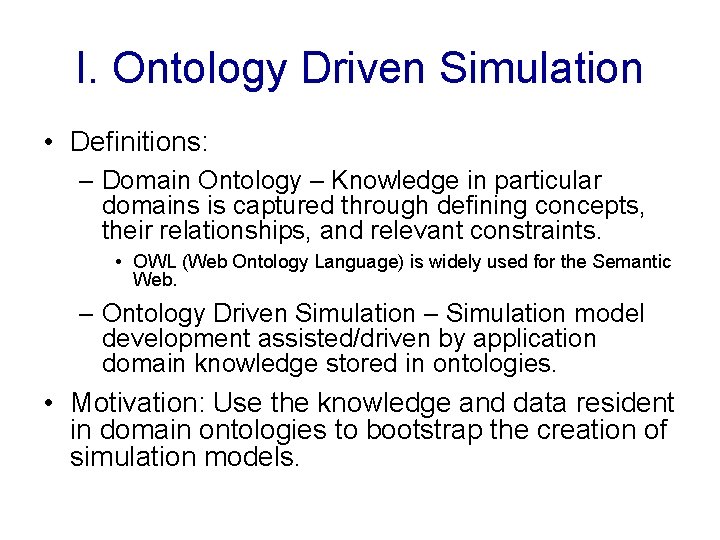 I. Ontology Driven Simulation

• Definitions:
  – Domain Ontology – Knowledge in particular domains is captured through defining concepts, their relationships, and relevant constraints.
    • OWL (Web Ontology Language) is widely used for the Semantic Web.
  – Ontology Driven Simulation – Simulation model development assisted/driven by application domain knowledge stored in ontologies.
• Motivation: Use the knowledge and data resident in domain ontologies to bootstrap the creation of simulation models.